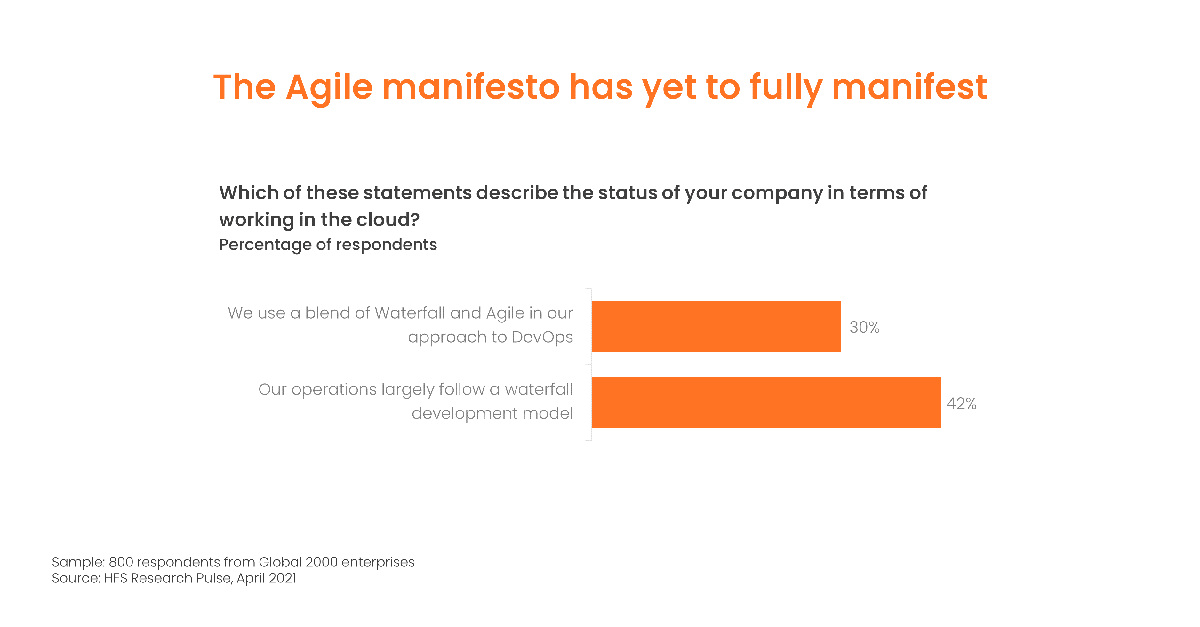 The Agile manifesto has yet to fully manifest

Which of these statements describe the status of your company in terms of working in the cloud?
Percentage of respondents

We use a blend of Waterfall and Agile in our approach to DevOps
30%

Our operations largely follow a waterfall development model
42%

Sample: 800 respondents from Global 2000 enterprises
Source: HFS Research Pulse, April 2021